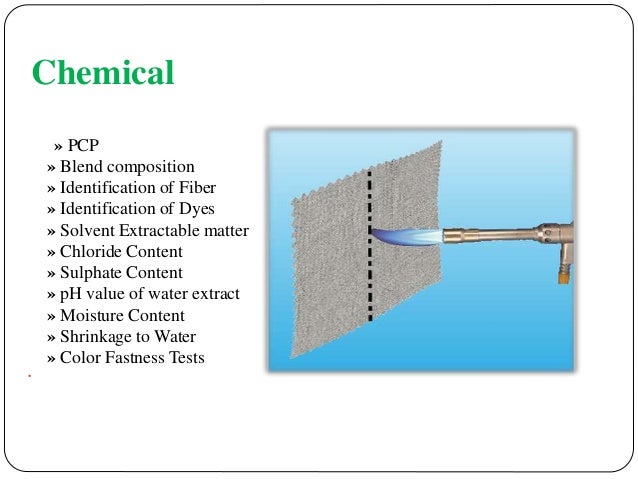 Chemical

» PCP
» Blend composition
» Identification of Fiber
» Identification of Dyes
» Solvent Extractable matter
» Chloride Content
» Sulphate Content
» pH value of water extract
» Moisture Content
» Shrinkage to Water
» Color Fastness Tests